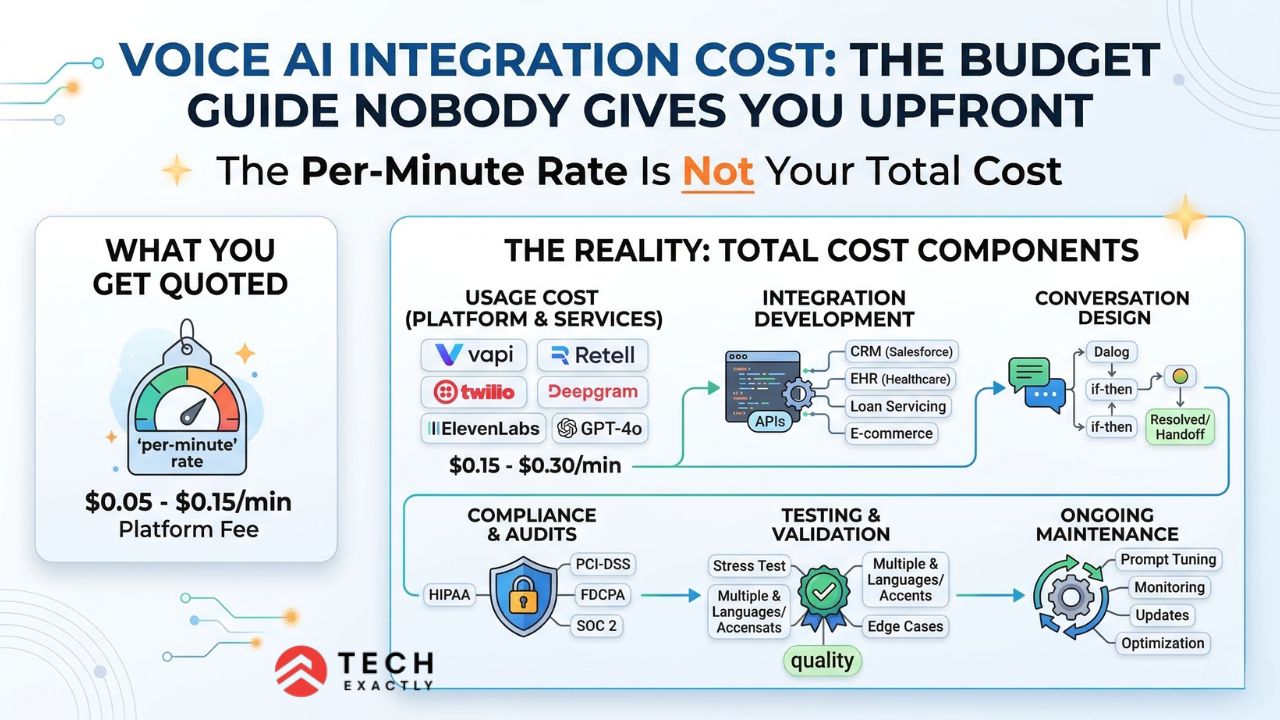 VOICE AI INTEGRATION COST: THE BUDGET GUIDE NOBODY GIVES YOU UPFRONT

The Per-Minute Rate Is Not Your Total Cost

WHAT YOU GET QUOTED

'per-minute' rate

$0.05 - $0.15/min
Platform Fee

THE REALITY: TOTAL COST COMPONENTS

USAGE COST (PLATFORM & SERVICES)

vapi
Retell
twilio
Deepgram
ElevenLabs
GPT-4o

$0.15 - $0.30/min

INTEGRATION DEVELOPMENT

APIs
CRM (Salesforce)
EHR (Healthcare)
Loan Servicing
E-commerce

CONVERSATION DESIGN

Dalog
if-then
if-then
Resolved/ Handoff

COMPLIANCE & AUDITS

HIPAA
PCI-DSS
FDCPA
SOC 2

TESTING & VALIDATION

Stress Test
Multiple & Languages/ Accensats
Multiple & Languages/ Accents
Edge Cases
quality

ONGOING MAINTENANCE

Prompt Tuning
Monitoring
Updates
Optimization

TECH EXACTLY